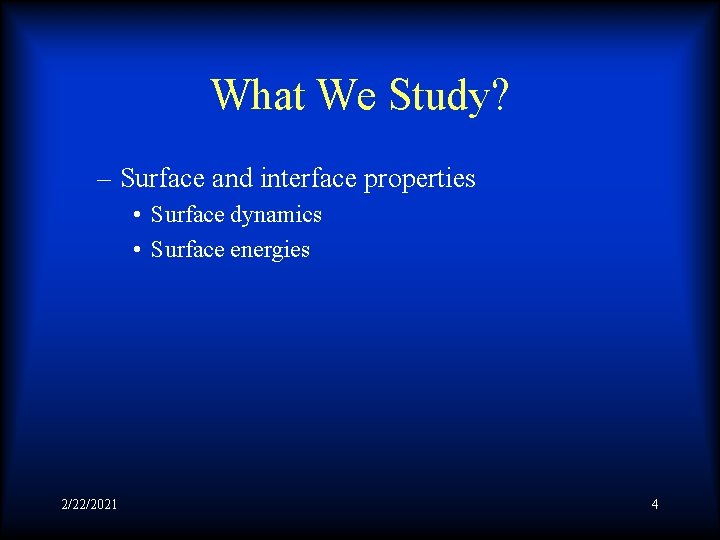 What We Study?

– Surface and interface properties

• Surface dynamics

• Surface energies

2/22/2021

4